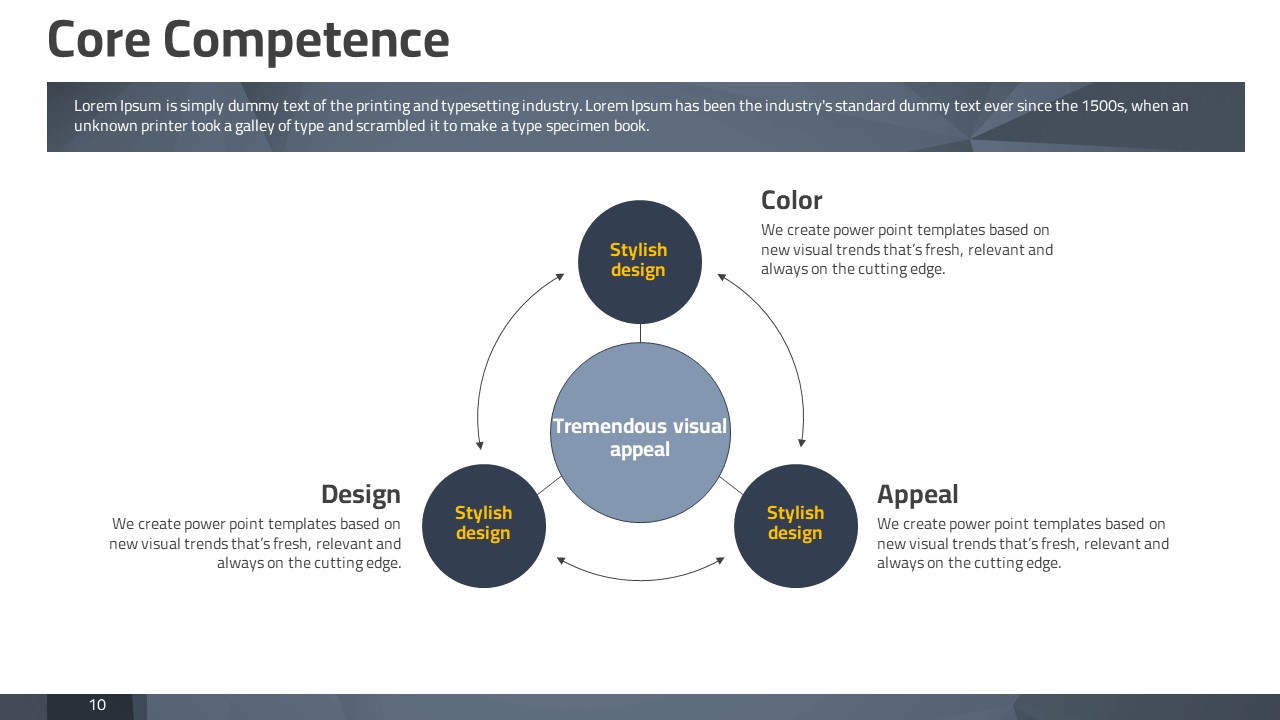 Core Competence

Lorem Ipsum is simply dummy text of the printing and typesetting industry. Lorem Ipsum has been the industry's standard dummy text ever since the 1500s, when an unknown printer took a galley of type and scrambled it to make a type specimen book.

Color
We create power point templates based on new visual trends that's fresh, relevant and always on the cutting edge.

Stylish design

Tremendous visual appeal

Design
We create power point templates based on new visual trends that's fresh, relevant and always on the cutting edge.

Stylish design

Stylish design

Appeal
We create power point templates based on new visual trends that's fresh, relevant and always on the cutting edge.

10